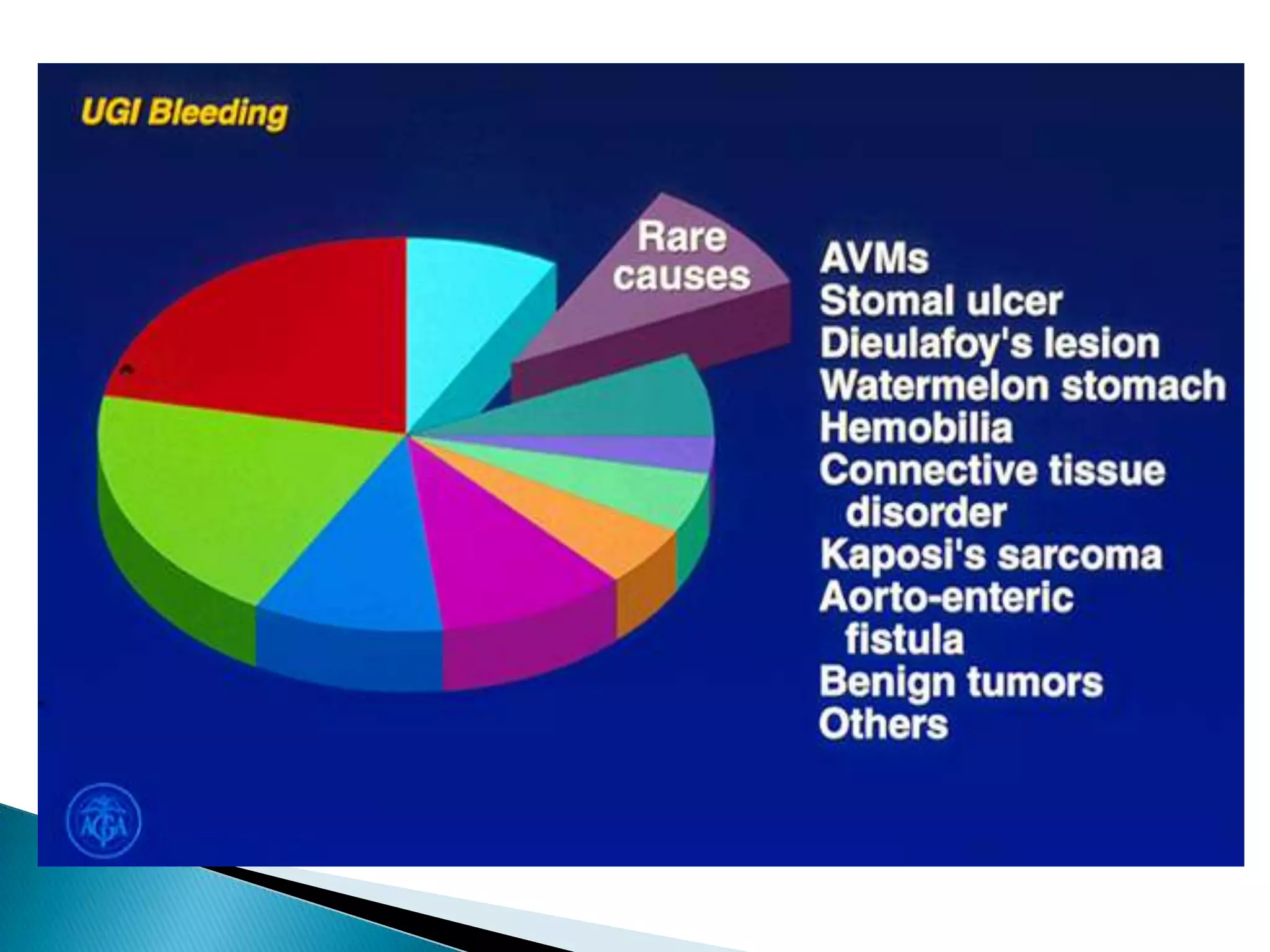 UGI Bleeding

Rare causes

AVMs
Stomal ulcer
Dieulafoy's lesion
Watermelon stomach
Hemobilia
Connective tissue disorder
Kaposi's sarcoma
Aorto-enteric fistula
Benign tumors
Others

AGA